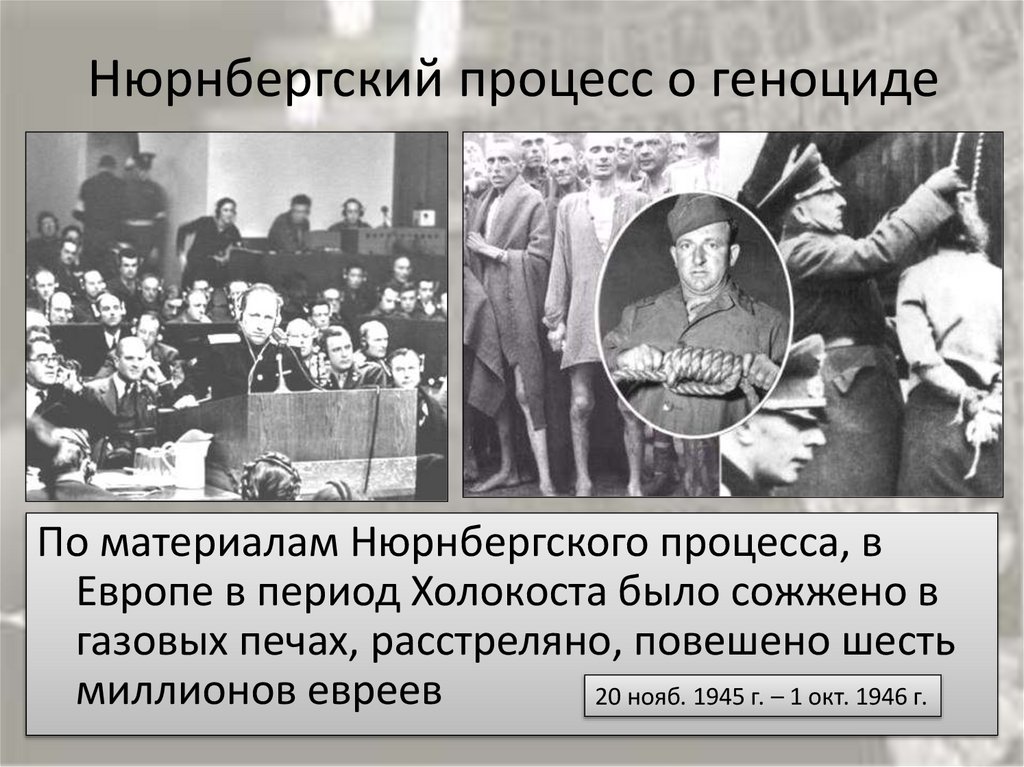 Нюрнбергский процесс о геноциде

По материалам Нюрнбергского процесса, в Европе в период Холокоста было сожжено в газовых печах, расстреляно, повешено шесть миллионов евреев

20 нояб. 1945 г. – 1 окт. 1946 г.